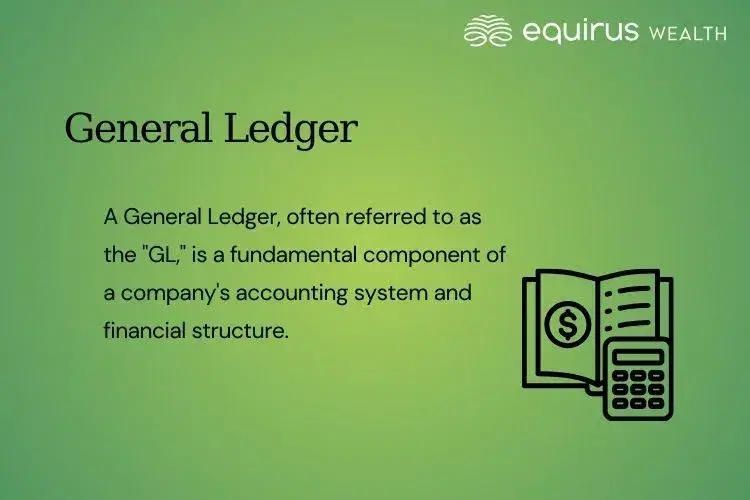 equirus WEALTH

General Ledger

A General Ledger, often referred to as the "GL," is a fundamental component of a company's accounting system and financial structure.

$